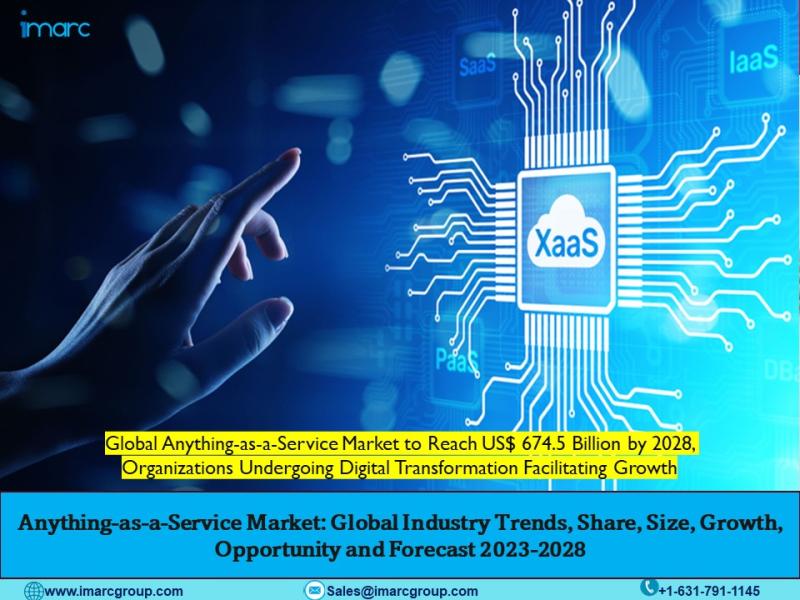 imarc

SaaS

IaaS

XaaS

PaaS

DBa

Global Anything-as-a-Service Market to Reach US$ 674.5 Billion by 2028, Organizations Undergoing Digital Transformation Facilitating Growth

Anything-as-a-Service Market: Global Industry Trends, Share, Size, Growth, Opportunity and Forecast 2023-2028

www.imarcgroup.com Sales@imarcgroup.com +1-631-791-1145